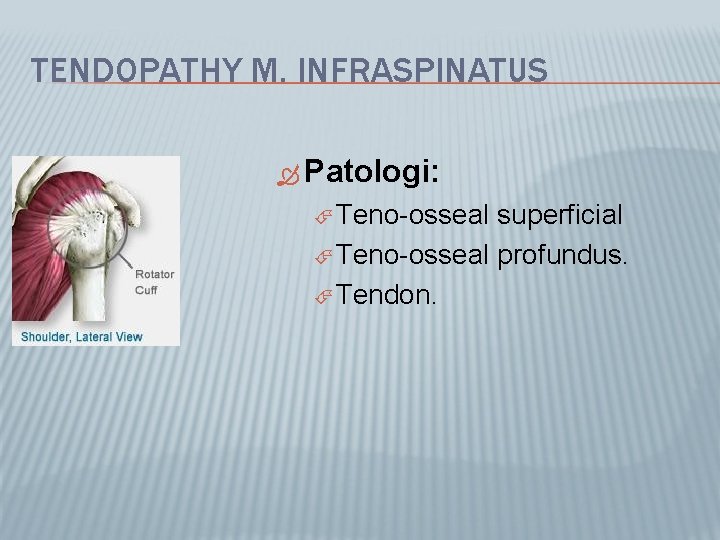 TENDOPATHY M. INFRASPINATUS

Rotator Cuff

Shoulder, Lateral View

Patologi:

Teno-osseal superficial

Teno-osseal profundus.

Tendon.